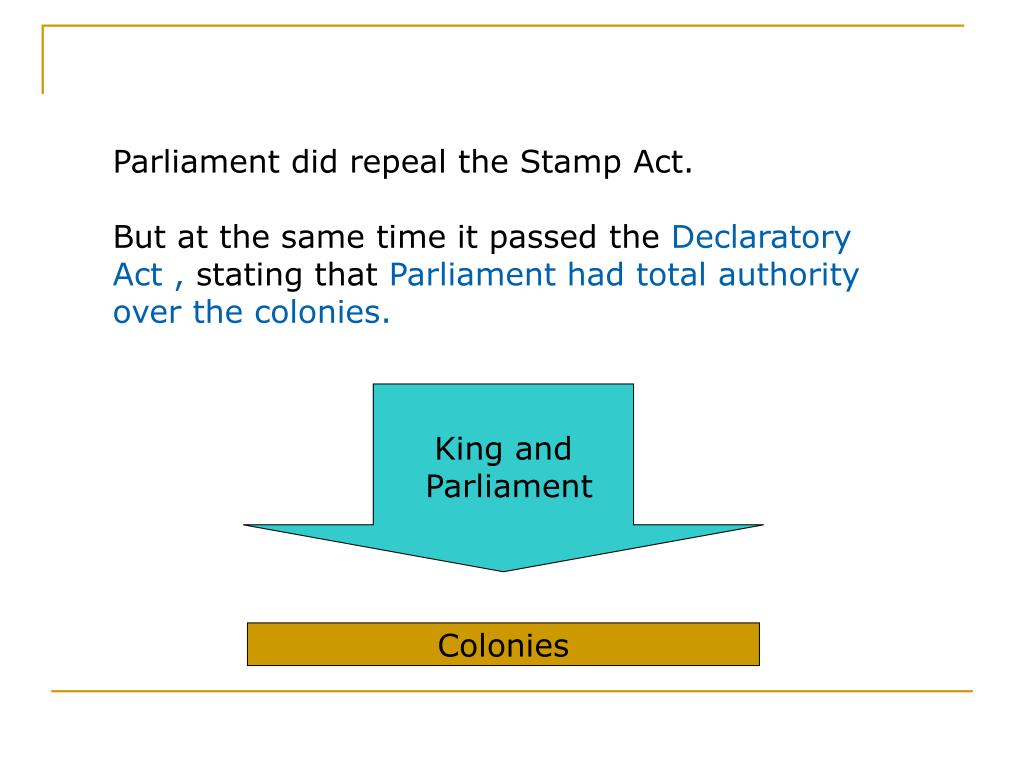 Parliament did repeal the Stamp Act.

But at the same time it passed the Declaratory Act , stating that Parliament had total authority over the colonies.

King and Parliament

Colonies